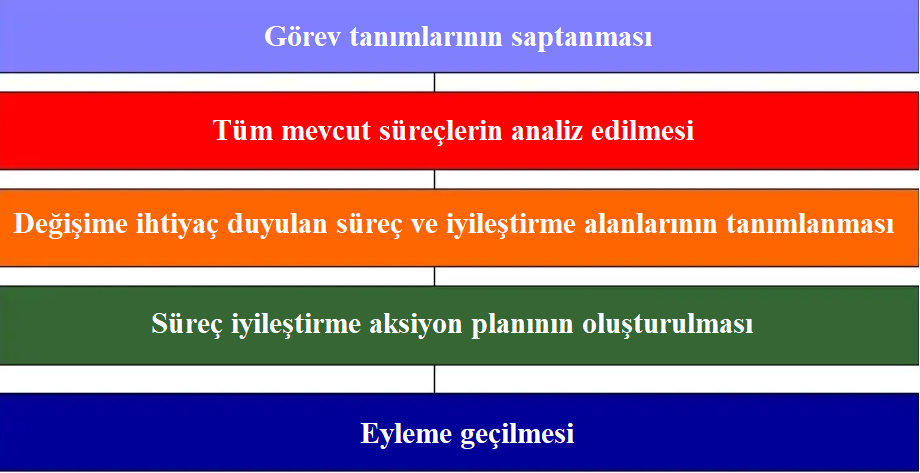 Görev tanımlarının saptanması

Tüm mevcut süreçlerin analiz edilmesi

Değişime ihtiyaç duyulan süreç ve iyileştirme alanlarının tanımlanması

Süreç iyileştirme aksiyon planının oluşturulması

Eyleme geçilmesi